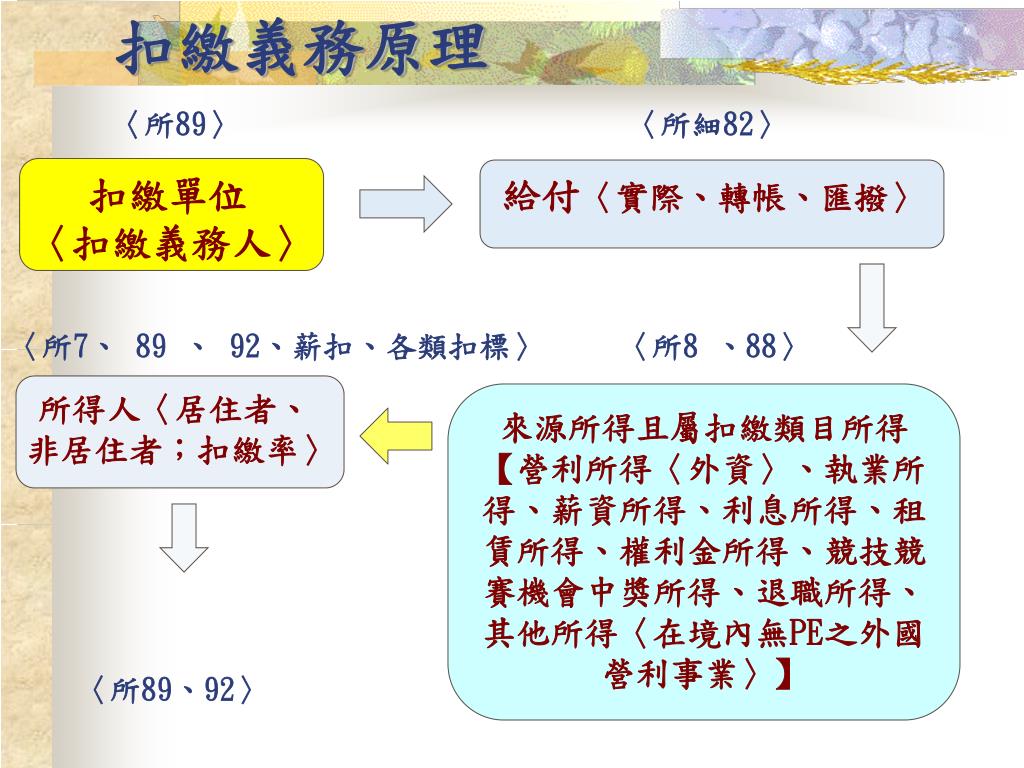 扣繳義務原理

〈所89〉

〈所細82〉

扣繳單位
〈扣繳義務人〉

給付〈實際、轉帳、匯撥〉

〈所7、 89 、 92、薪扣、各類扣標〉

〈所8 、88〉

所得人〈居住者、非居住者；扣繳率〉

來源所得且屬扣繳類目所得【營利所得〈外資〉、執業所得、薪資所得、利息所得、租賃所得、權利金所得、競技競賽機會中獎所得、退職所得、其他所得〈在境內無PE之外國營利事業〉】

〈所89、92〉